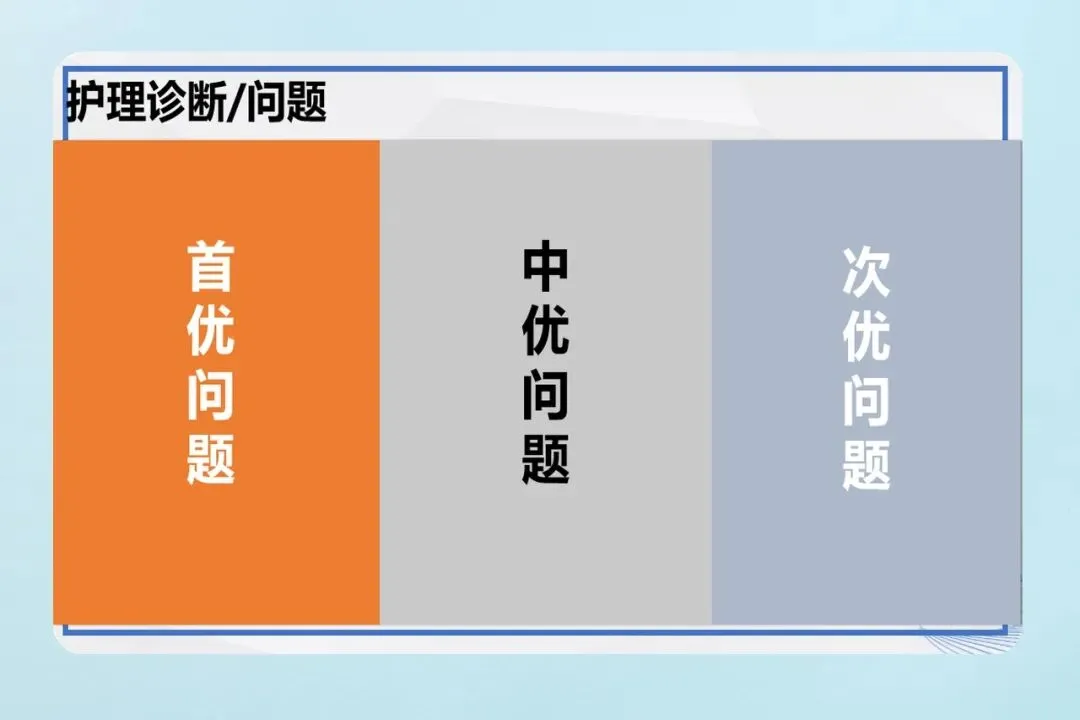 护理诊断/问题

首优问题

中优问题

次优问题